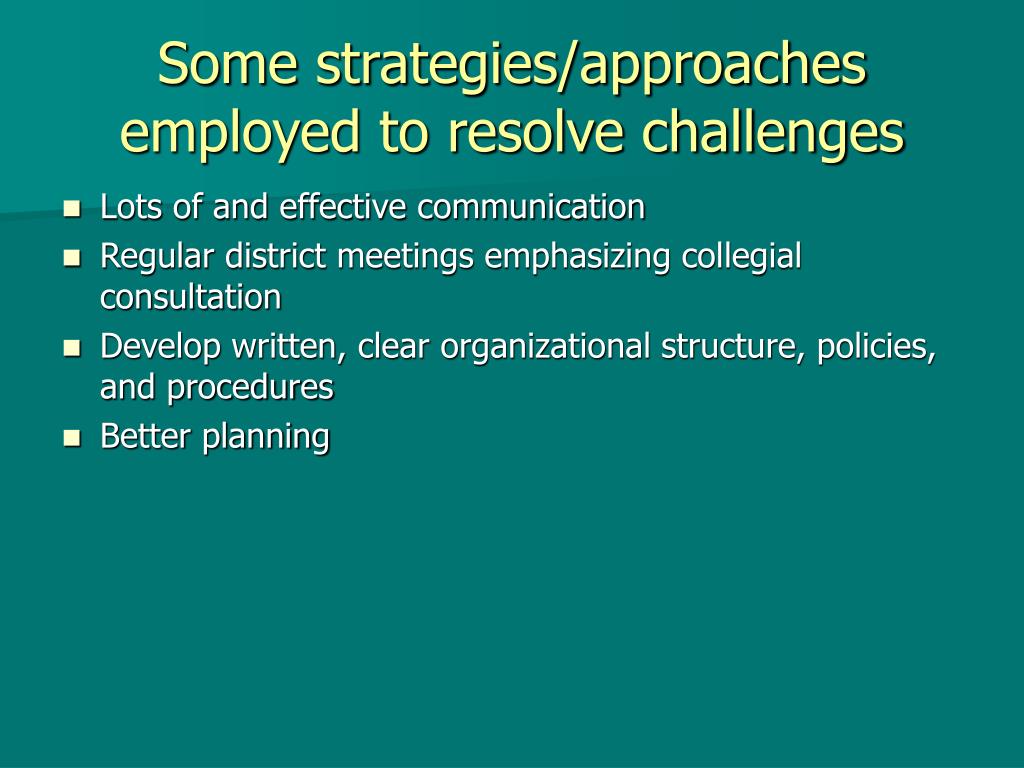 Some strategies/approaches employed to resolve challenges

- Lots of and effective communication
- Regular district meetings emphasizing collegial consultation
- Develop written, clear organizational structure, policies, and procedures
- Better planning